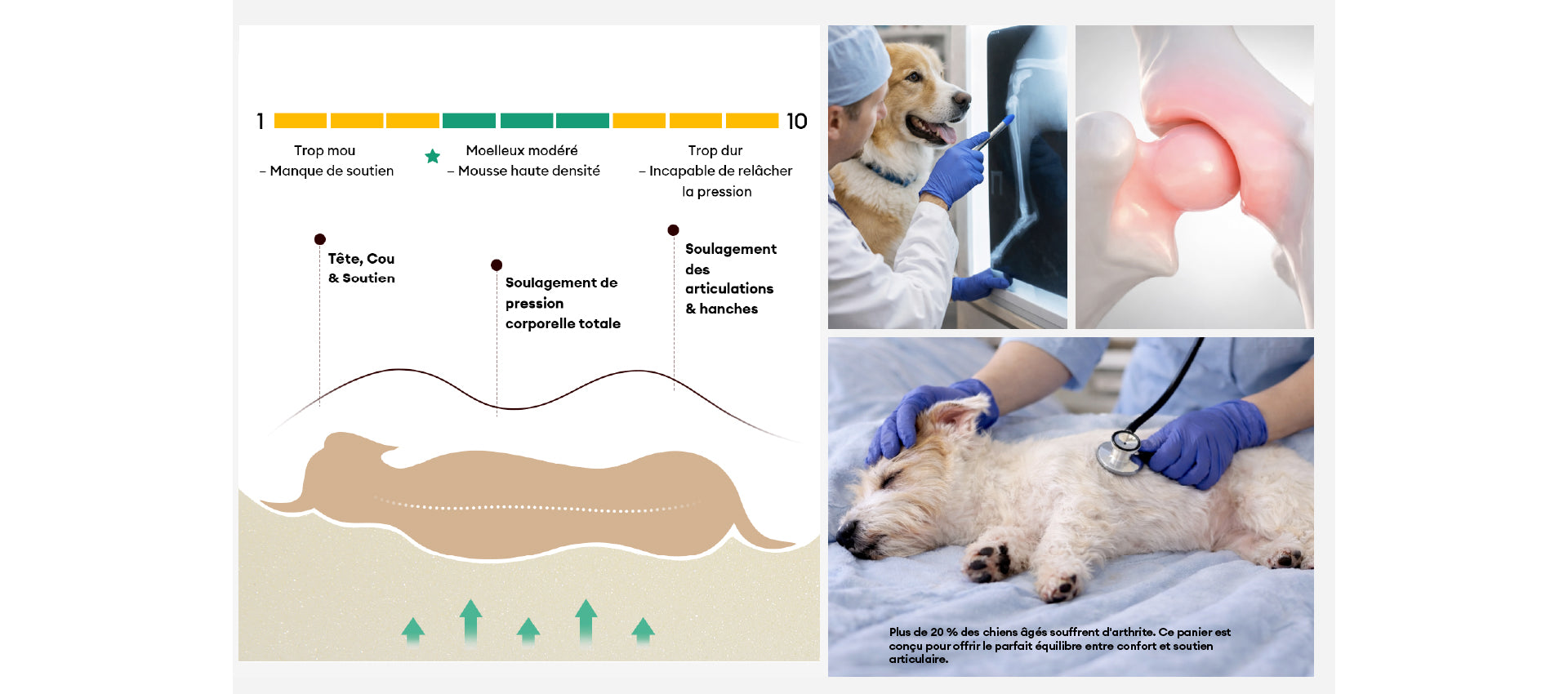 1 10

Trop mou
– Manque de soutien

Moelleux modéré
– Mousse haute densité

Trop dur
– Incapable de relâcher la pression

Tête, Cou & Soutien

Soulagement de pression corporelle totale

Soulagement des articulations & hanches

Plus de 20 % des chiens âgés souffrent d'arthrite. Ce panier est conçu pour offrir le parfait équilibre entre confort et soutien articulaire.